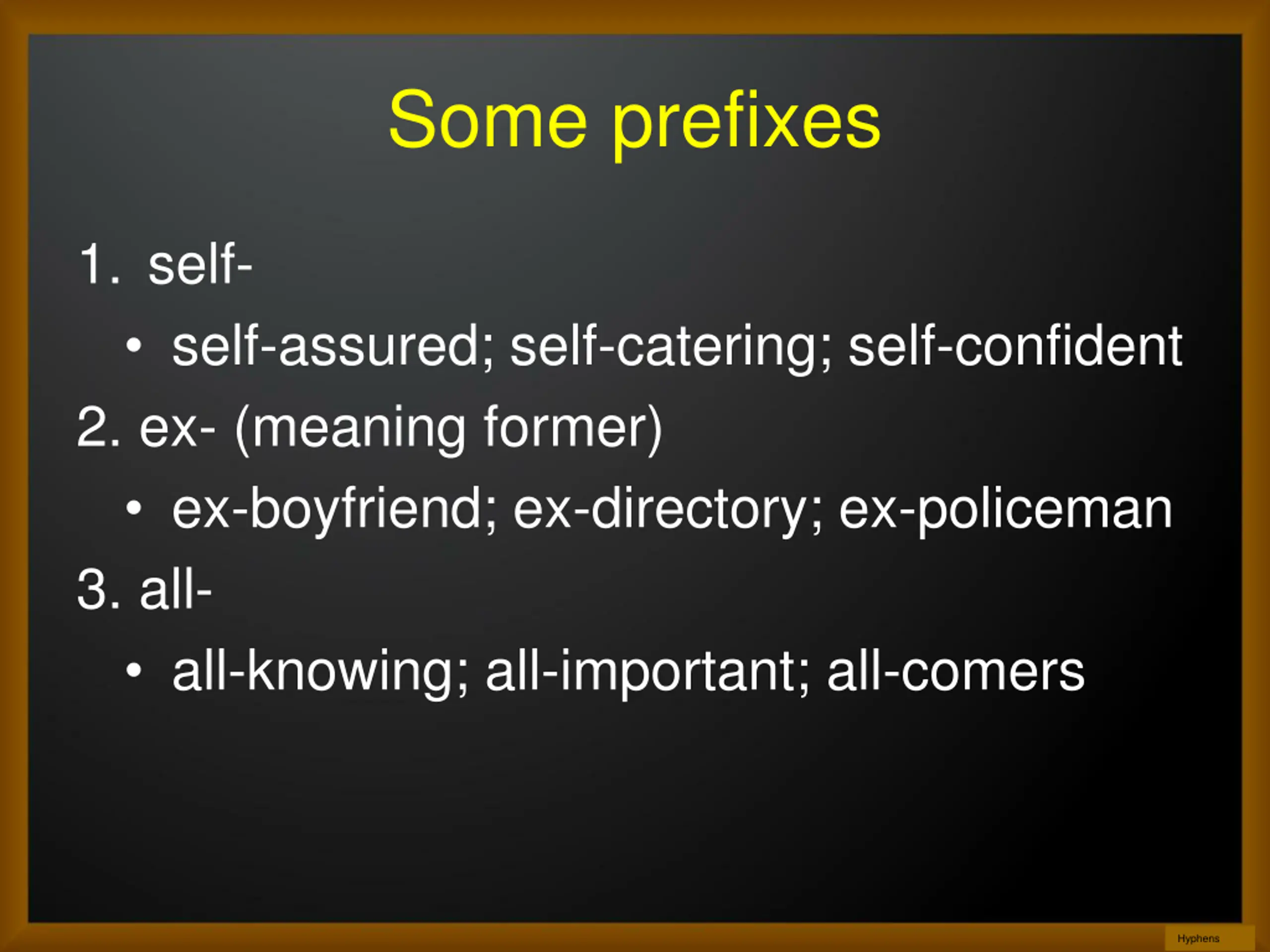 Some prefixes

1. self-

• self-assured; self-catering; self-confident

2. ex- (meaning former)

• ex-boyfriend; ex-directory; ex-policeman

3. all-

• all-knowing; all-important; all-comers

Hyphens